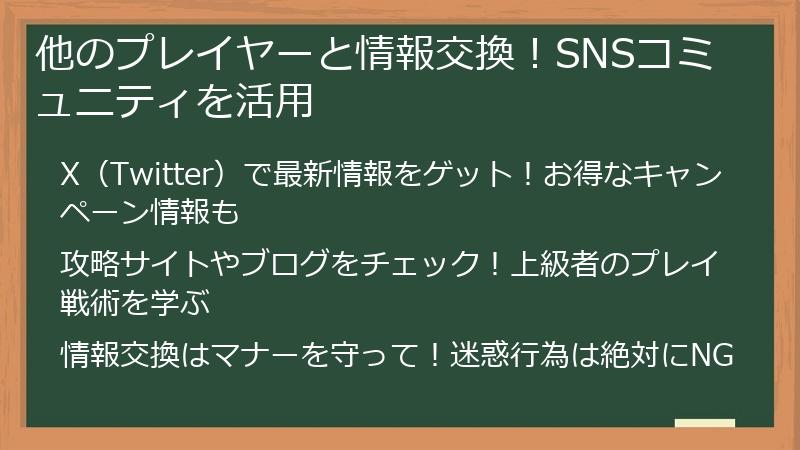 他のプレイヤーと情報交換！SNSコミュニティを活用

X（Twitter）で最新情報をゲット！お得なキャンペーン情報も

攻略サイトやブログをチェック！上級者のプレイ戦術を学ぶ

情報交換はマナーを守って！迷惑行為は絶対にNG